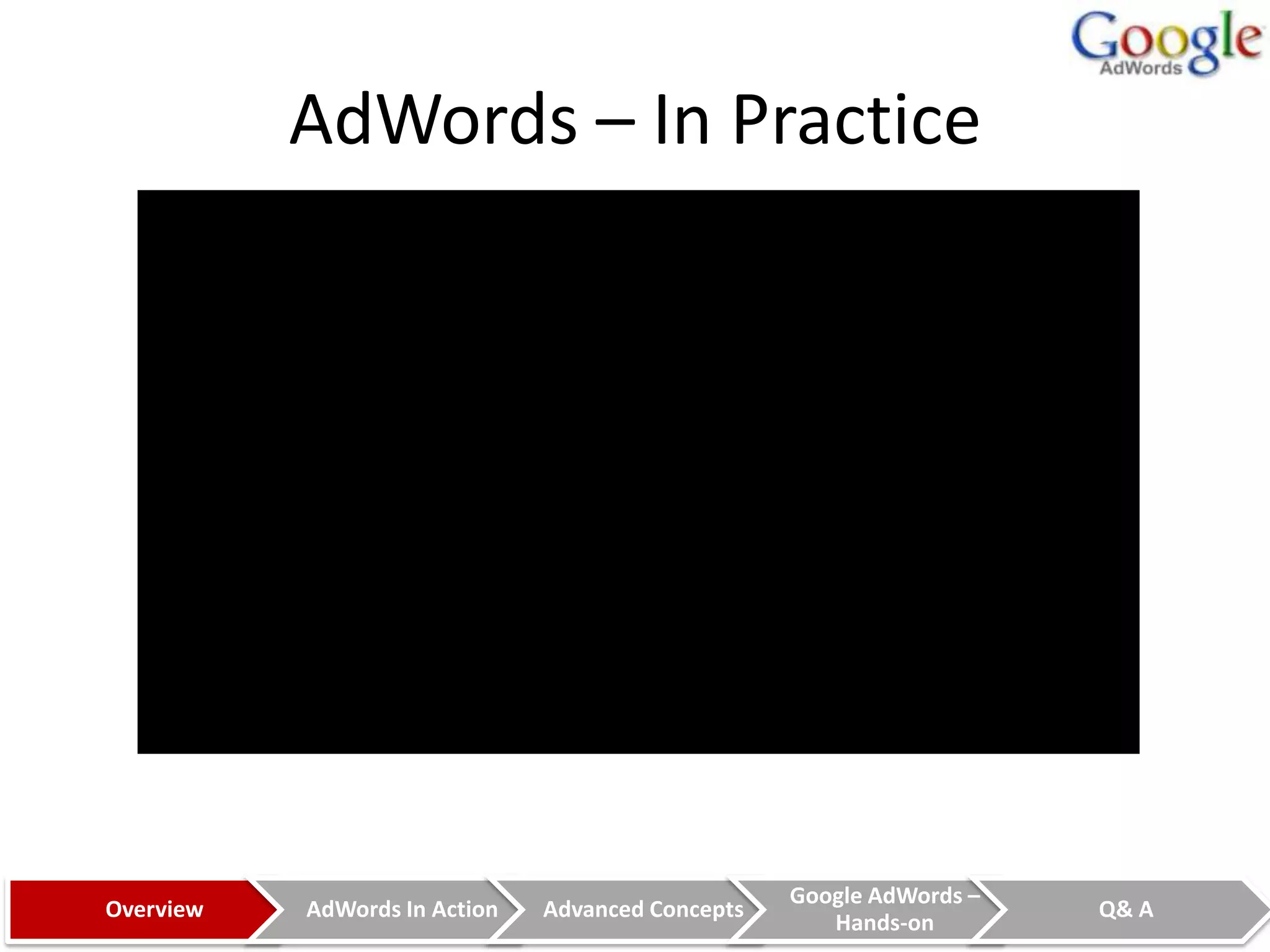 Google AdWords

AdWords – In Practice

Overview

AdWords In Action

Advanced Concepts

Google AdWords – Hands-on

Q& A